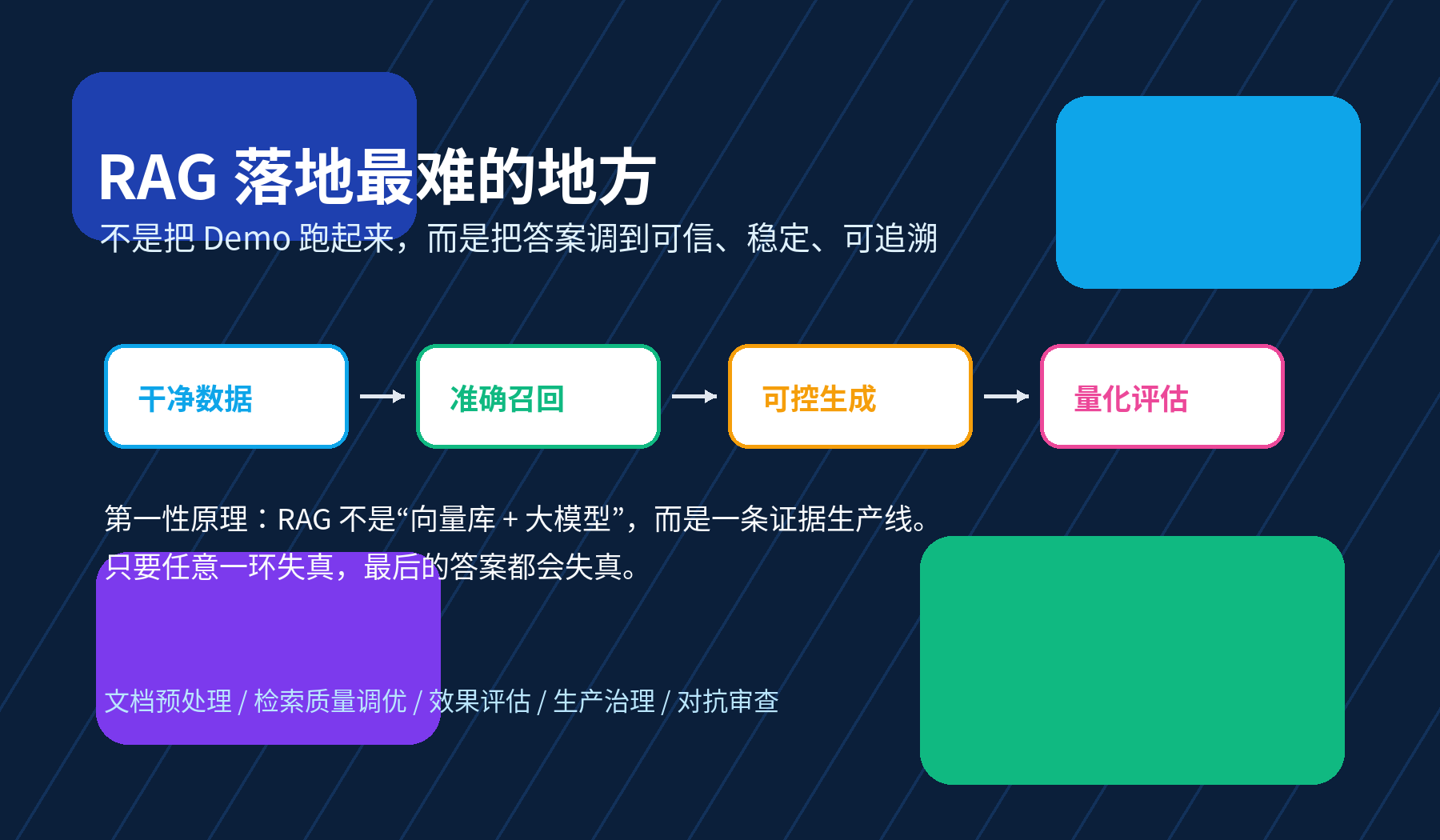 RAG 落地最难的地方

不是把 Demo 跑起来，而是把答案调到可信、稳定、可追溯

干净数据 → 准确召回 → 可控生成 → 量化评估

第一性原理：RAG 不是“向量库 + 大模型”，而是一条证据生产线。
只要任意一环失真，最后的答案都会失真。

文档预处理 / 检索质量调优 / 效果评估 / 生产治理 / 对抗审查